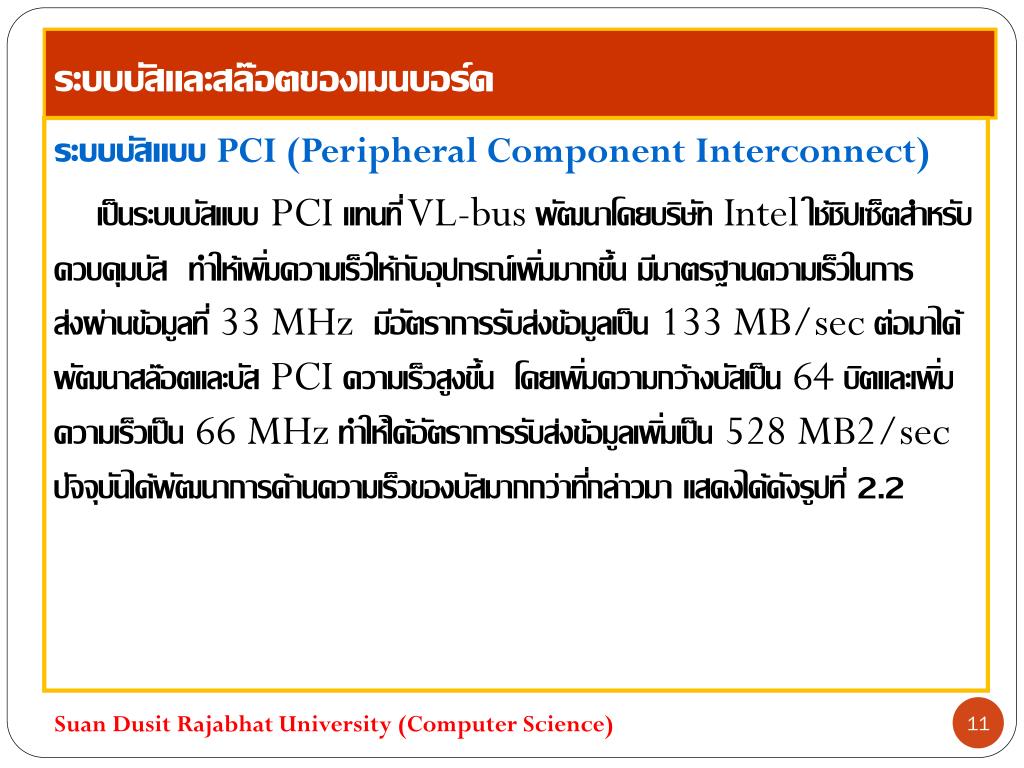 ระบบบัสและสล๊อตของเมนบอร์ด

ระบบบัสแบบ PCI (Peripheral Component Interconnect)

เป็นระบบบัสแบบ PCI แทนที่ VL-bus พัฒนาโดยบริษัท Intel ใช้ชิปเซ็ตสำหรับควบคุมบัส ทำให้เพิ่มความเร็วให้กับอุปกรณ์เพิ่มมากขึ้น มีมาตรฐานความเร็วในการส่งผ่านข้อมูลที่ 33 MHz มีอัตราการรับส่งข้อมูลเป็น 133 MB/sec ต่อมาได้พัฒนาสล๊อตและบัส PCI ความเร็วสูงขึ้น โดยเพิ่มความกว้างบัสเป็น 64 บิตและเพิ่มความเร็วเป็น 66 MHz ทำให้ได้อัตราการรับส่งข้อมูลเพิ่มเป็น 528 MB2/sec ปัจจุบันได้พัฒนาการด้านความเร็วของบัสมากกว่าที่กล่าวมา แสดงได้ดังรูปที่ 2.2

Suan Dusit Rajabhat University (Computer Science)

11